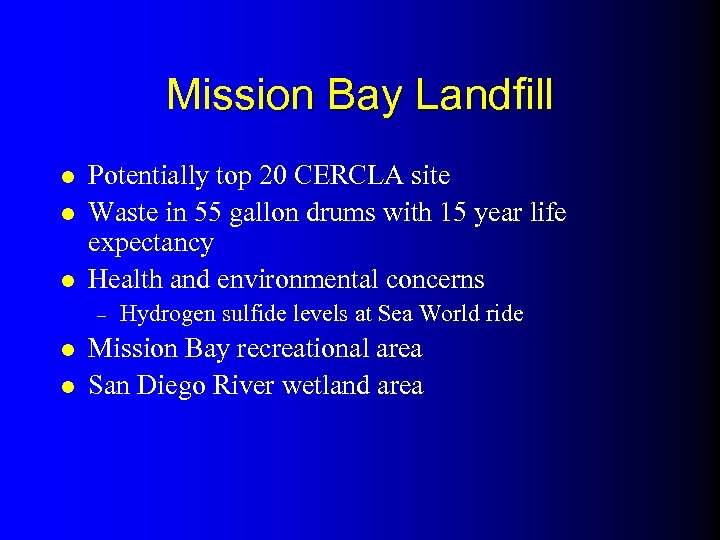 Mission Bay Landfill

- Potentially top 20 CERCLA site
- Waste in 55 gallon drums with 15 year life expectancy
- Health and environmental concerns
  – Hydrogen sulfide levels at Sea World ride
- Mission Bay recreational area
- San Diego River wetland area